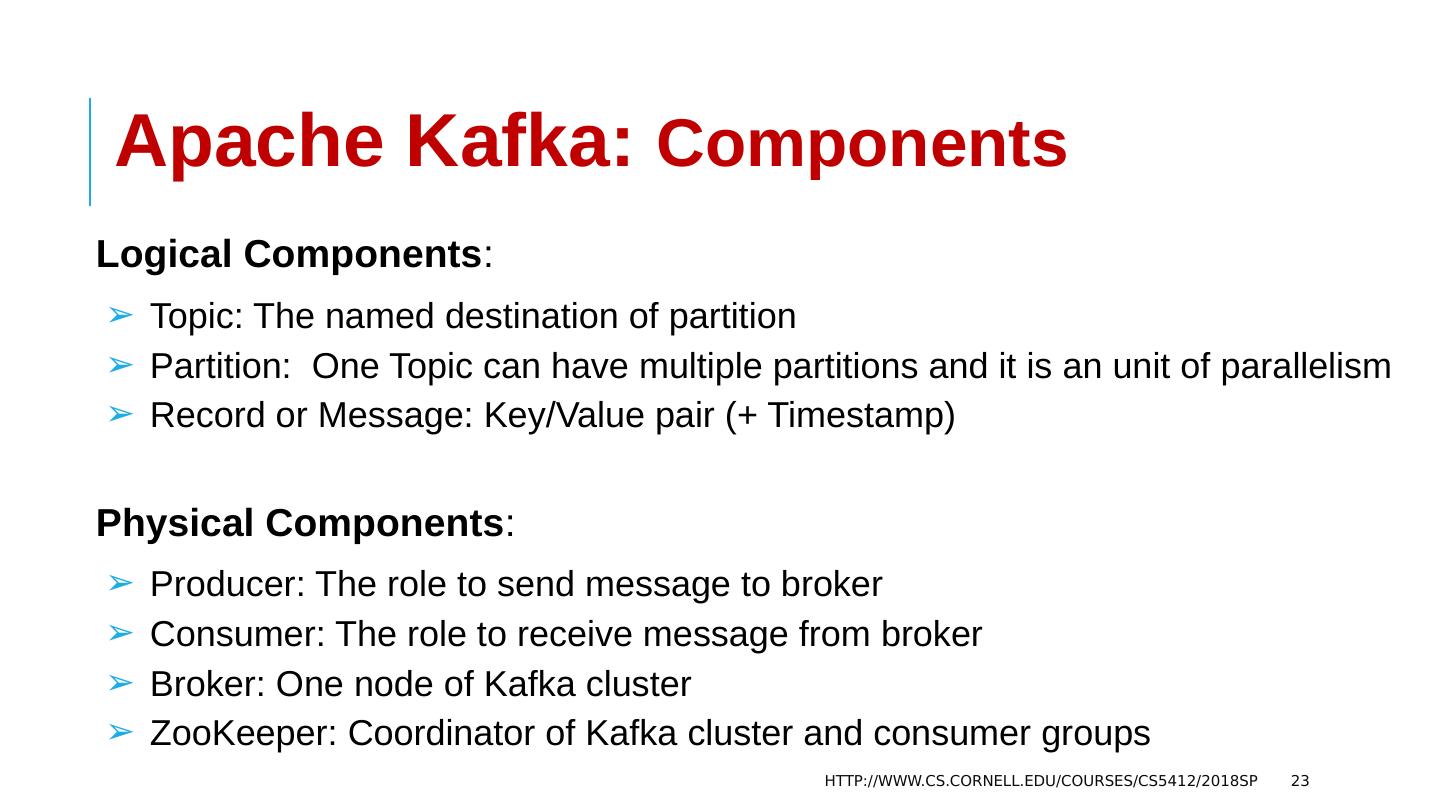 Apache Kafka: Components

Logical Components:

➢ Topic: The named destination of partition
➢ Partition: One Topic can have multiple partitions and it is an unit of parallelism
➢ Record or Message: Key/Value pair (+ Timestamp)

Physical Components:

➢ Producer: The role to send message to broker
➢ Consumer: The role to receive message from broker
➢ Broker: One node of Kafka cluster
➢ ZooKeeper: Coordinator of Kafka cluster and consumer groups

HTTP://WWW.CS.CORNELL.EDU/COURSES/CS5412/2018SP 23